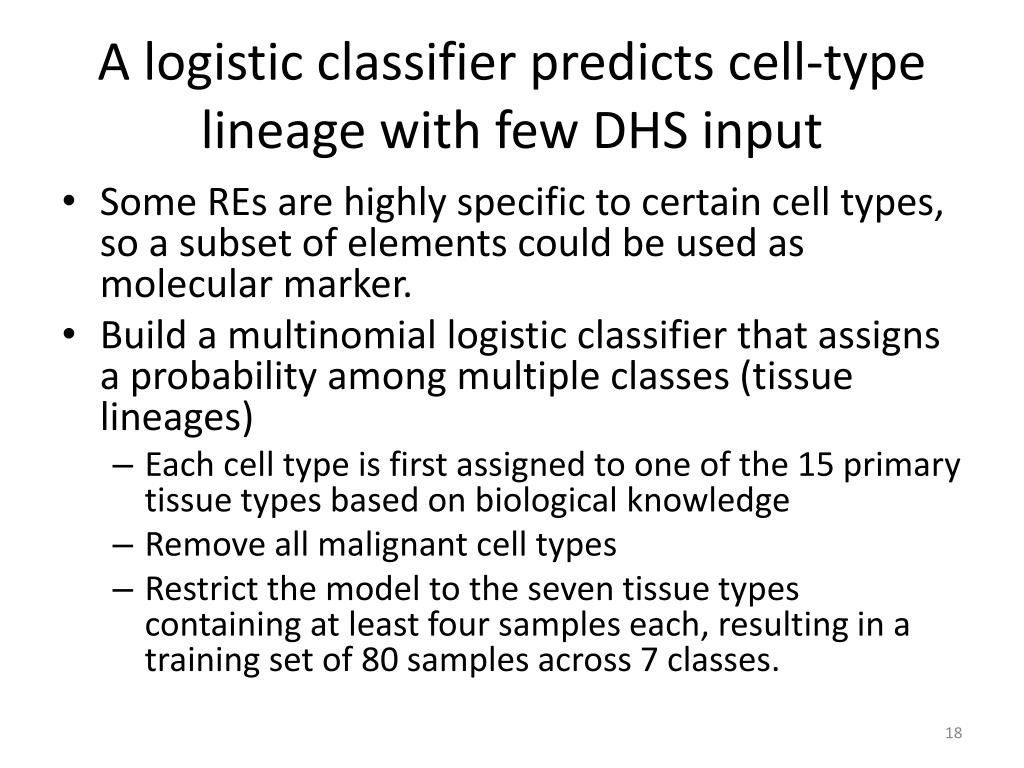 A logistic classifier predicts cell-type lineage with few DHS input

• Some REs are highly specific to certain cell types, so a subset of elements could be used as molecular marker.
• Build a multinomial logistic classifier that assigns a probability among multiple classes (tissue lineages)
  – Each cell type is first assigned to one of the 15 primary tissue types based on biological knowledge
  – Remove all malignant cell types
  – Restrict the model to the seven tissue types containing at least four samples each, resulting in a training set of 80 samples across 7 classes.

18